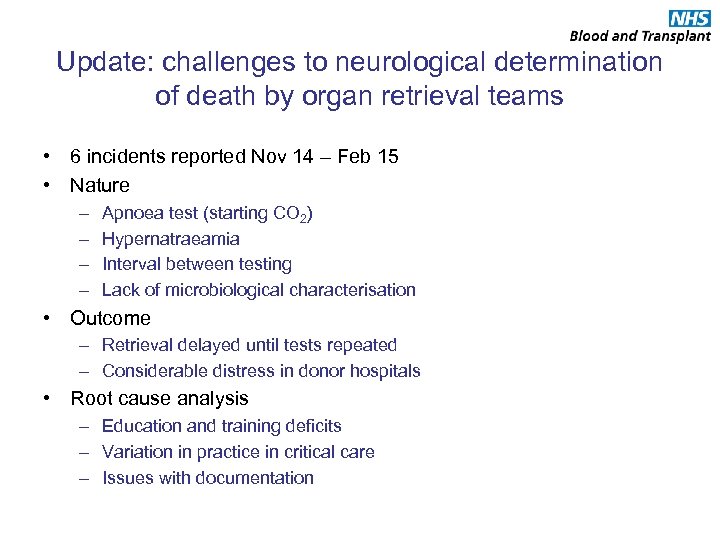 NHS
Blood and Transplant

Update: challenges to neurological determination of death by organ retrieval teams

• 6 incidents reported Nov 14 – Feb 15
• Nature
– Apnoea test (starting $CO_2$)
– Hypernatraeamia
– Interval between testing
– Lack of microbiological characterisation
• Outcome
– Retrieval delayed until tests repeated
– Considerable distress in donor hospitals
• Root cause analysis
– Education and training deficits
– Variation in practice in critical care
– Issues with documentation